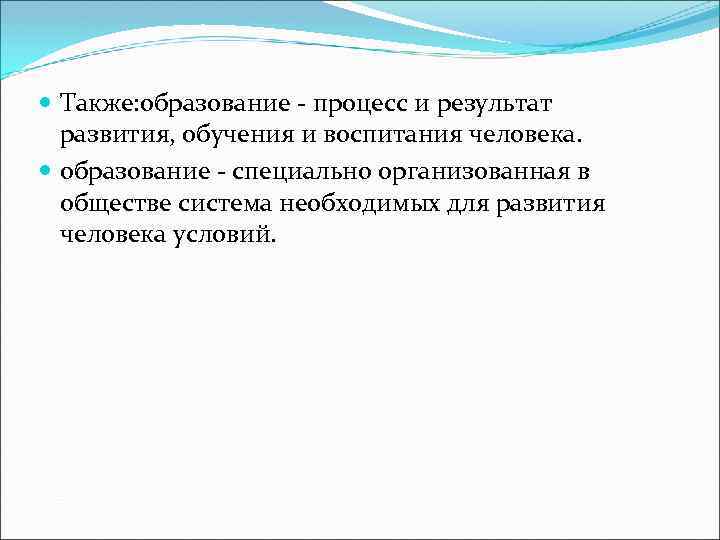 Также:образование - процесс и результат развития, обучения и воспитания человека.

образование - специально организованная в обществе система необходимых для развития человека условий.